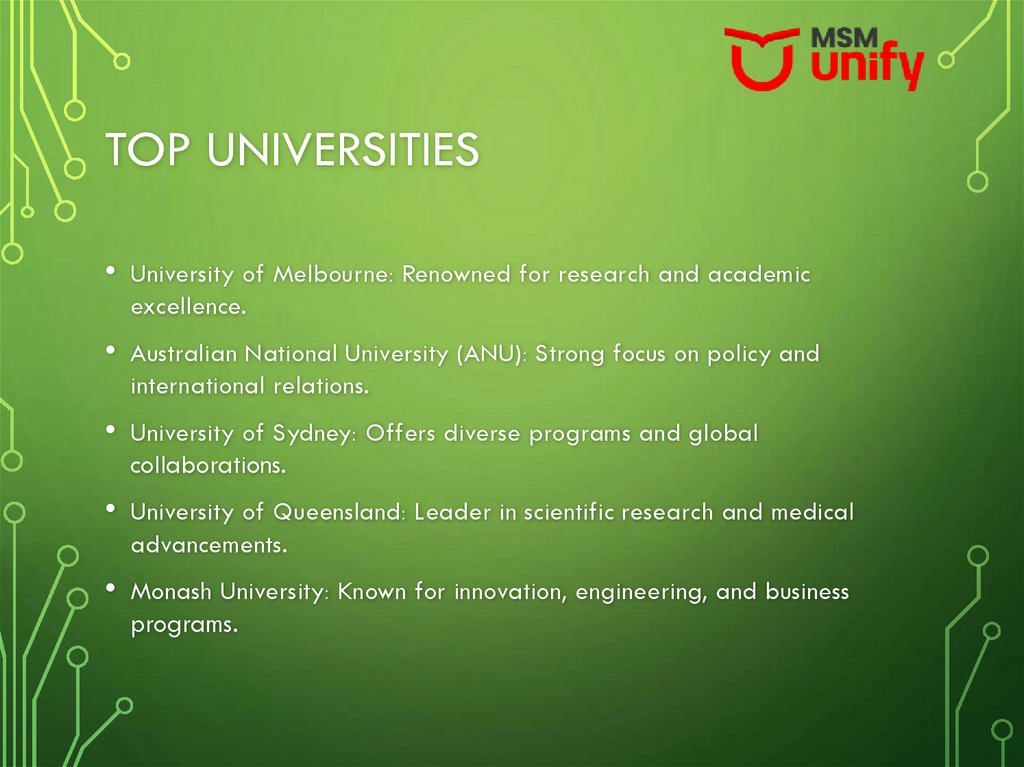 MSM unify

TOP UNIVERSITIES

• University of Melbourne: Renowned for research and academic excellence.

• Australian National University (ANU): Strong focus on policy and international relations.

• University of Sydney: Offers diverse programs and global collaborations.

• University of Queensland: Leader in scientific research and medical advancements.

• Monash University: Known for innovation, engineering, and business programs.